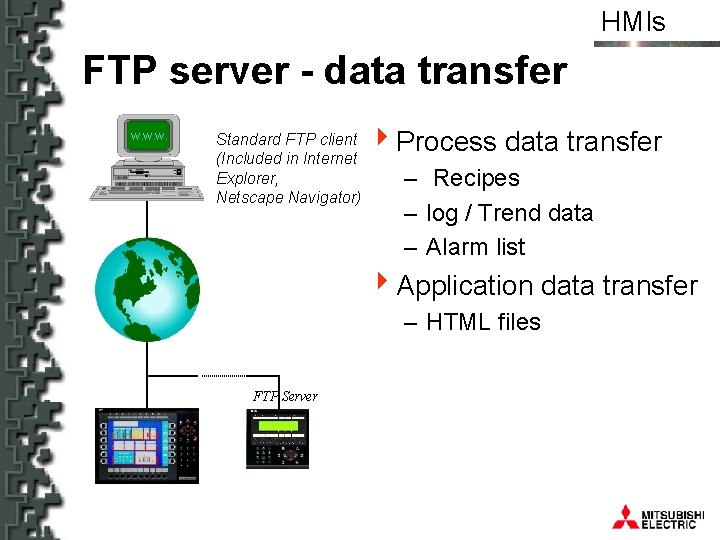 HMIs

FTP server - data transfer

W.W.W.

Standard FTP client (Included in Internet Explorer, Netscape Navigator)

FTP Server

Process data transfer
– Recipes
– log / Trend data
– Alarm list

Application data transfer
– HTML files

MITSUBISHI ELECTRIC